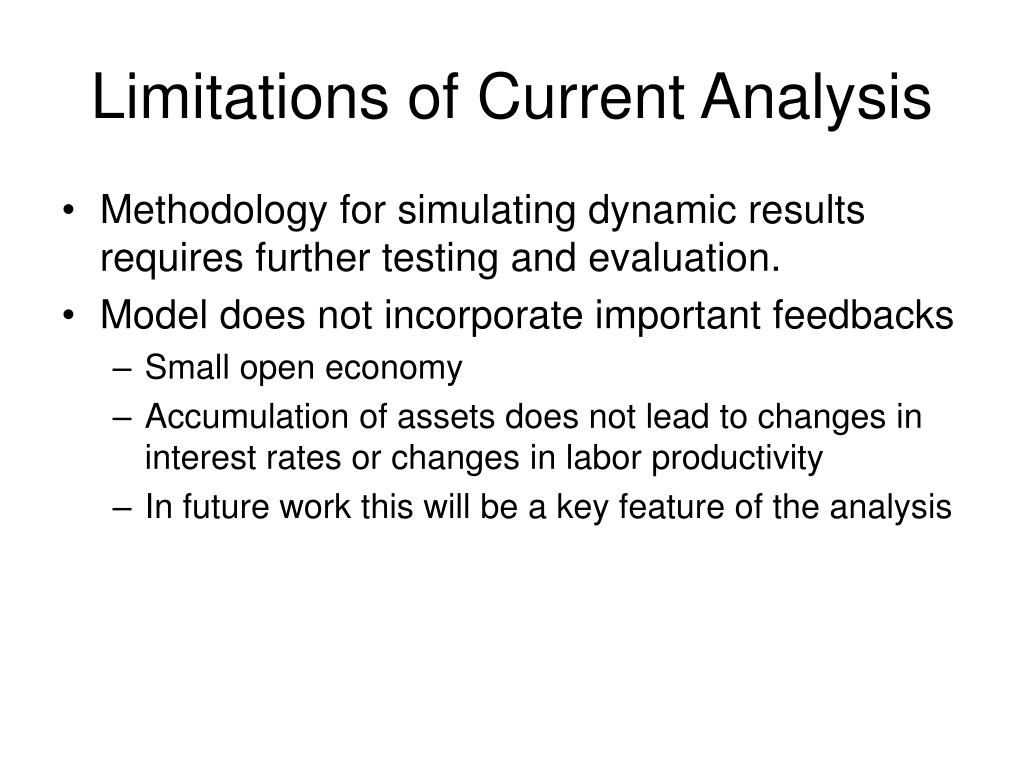 Limitations of Current Analysis

• Methodology for simulating dynamic results requires further testing and evaluation.
• Model does not incorporate important feedbacks
– Small open economy
– Accumulation of assets does not lead to changes in interest rates or changes in labor productivity
– In future work this will be a key feature of the analysis